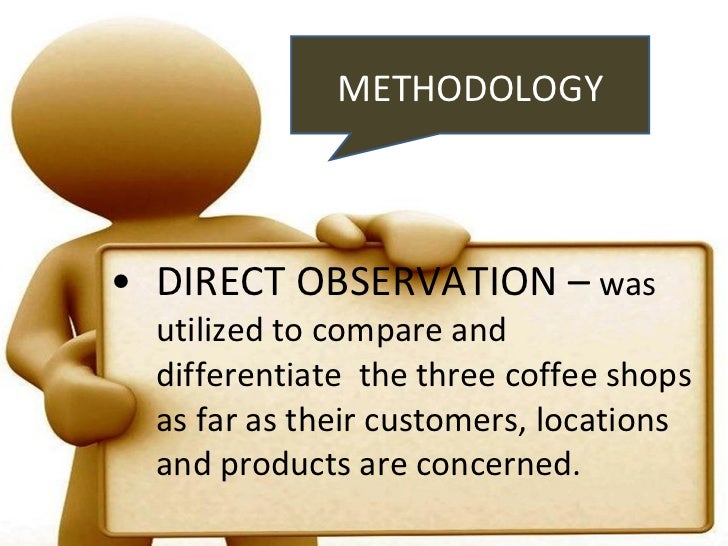 METHODOLOGY

• DIRECT OBSERVATION – was utilized to compare and differentiate the three coffee shops as far as their customers, locations and products are concerned.